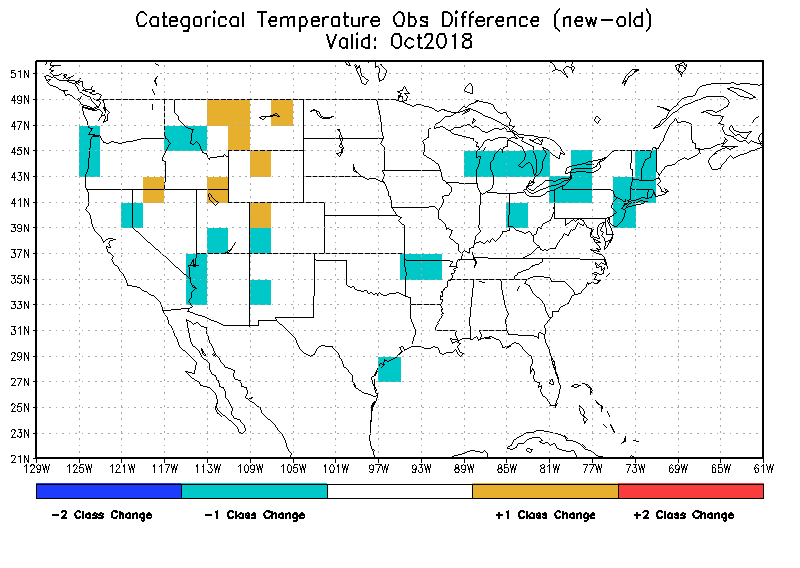 Categorical Temperature Obs Difference (new-old)
Valid: Oct2018

51N
49N
47N
45N
43N
41N
39N
37N
35N
33N
31N
29N
27N
25N
23N
21N

129W 125W 121W 117W 113W 109W 105W 101W 97W 93W 89W 85W 81W 77W 73W 69W 65W 61W

-2 Class Change
-1 Class Change
+1 Class Change
+2 Class Change